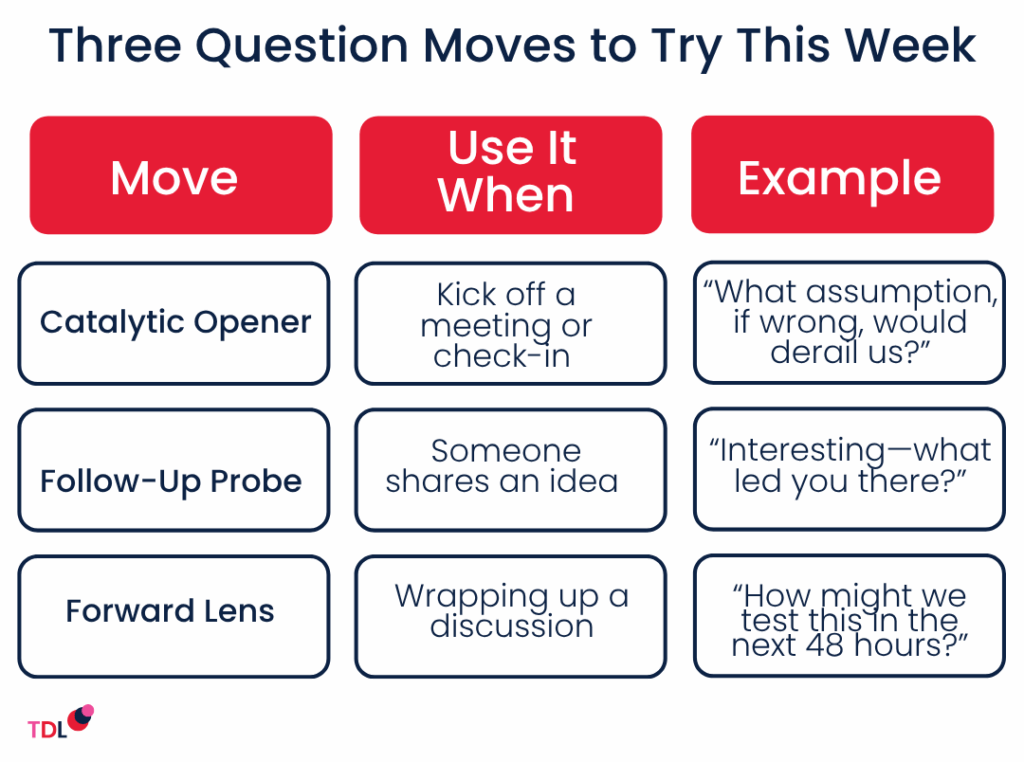 Three Question Moves to Try This Week

| Move | Use It When | Example |
|---|---|---|
| Catalytic Opener | Kick off a meeting or check-in | “What assumption, if wrong, would derail us?” |
| Follow-Up Probe | Someone shares an idea | “Interesting—what led you there?” |
| Forward Lens | Wrapping up a discussion | “How might we test this in the next 48 hours?” |

TDL